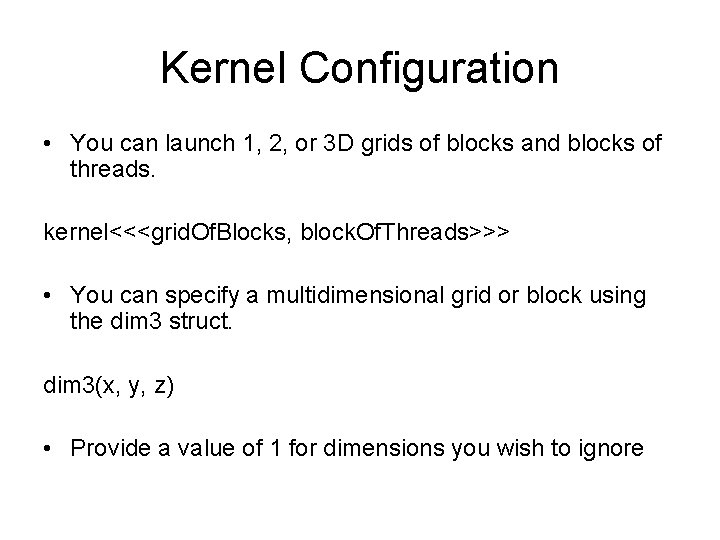 Kernel Configuration

• You can launch 1, 2, or 3D grids of blocks and blocks of threads.

kernel<<<gridOfBlocks, blockOfThreads>>>

• You can specify a multidimensional grid or block using the dim3 struct.

dim3(x, y, z)

• Provide a value of 1 for dimensions you wish to ignore